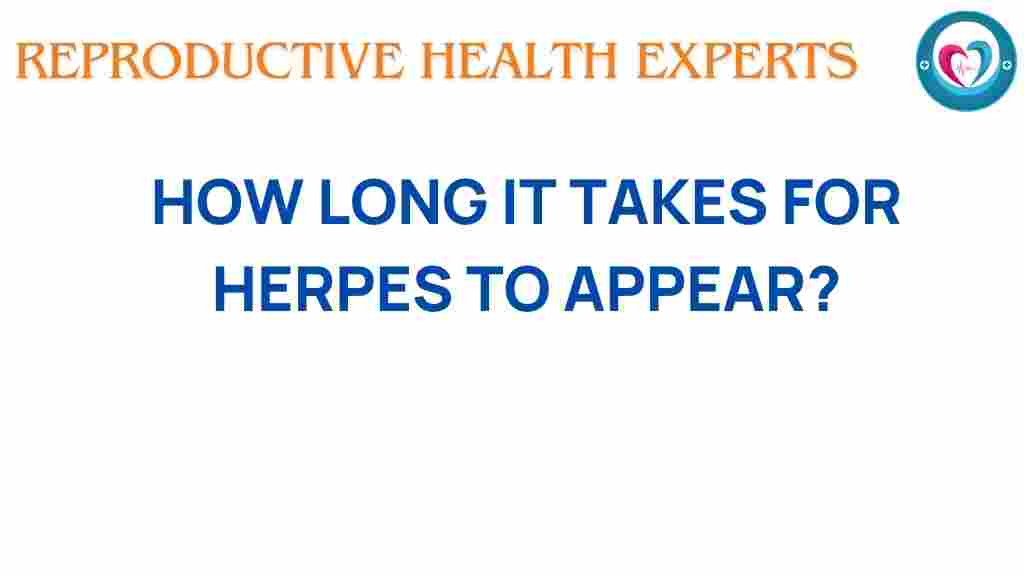 REPRODUCTIVE HEALTH EXPERTS

HOW LONG IT TAKES FOR HERPES TO APPEAR?